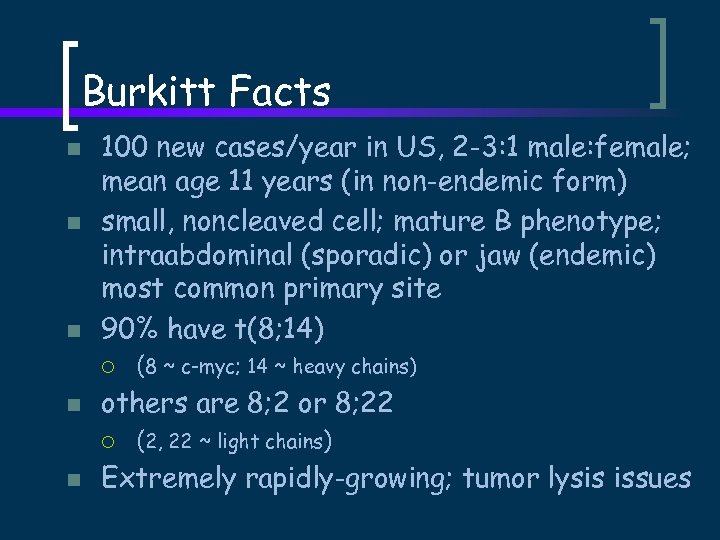 Burkitt Facts

- 100 new cases/year in US, 2-3:1 male:female; mean age 11 years (in non-endemic form)
- small, noncleaved cell; mature B phenotype; intraabdominal (sporadic) or jaw (endemic) most common primary site
- 90% have t(8;14)
  - (8 ~ c-myc; 14 ~ heavy chains)
- others are 8;2 or 8;22
  - (2, 22 ~ light chains)
- Extremely rapidly-growing; tumor lysis issues